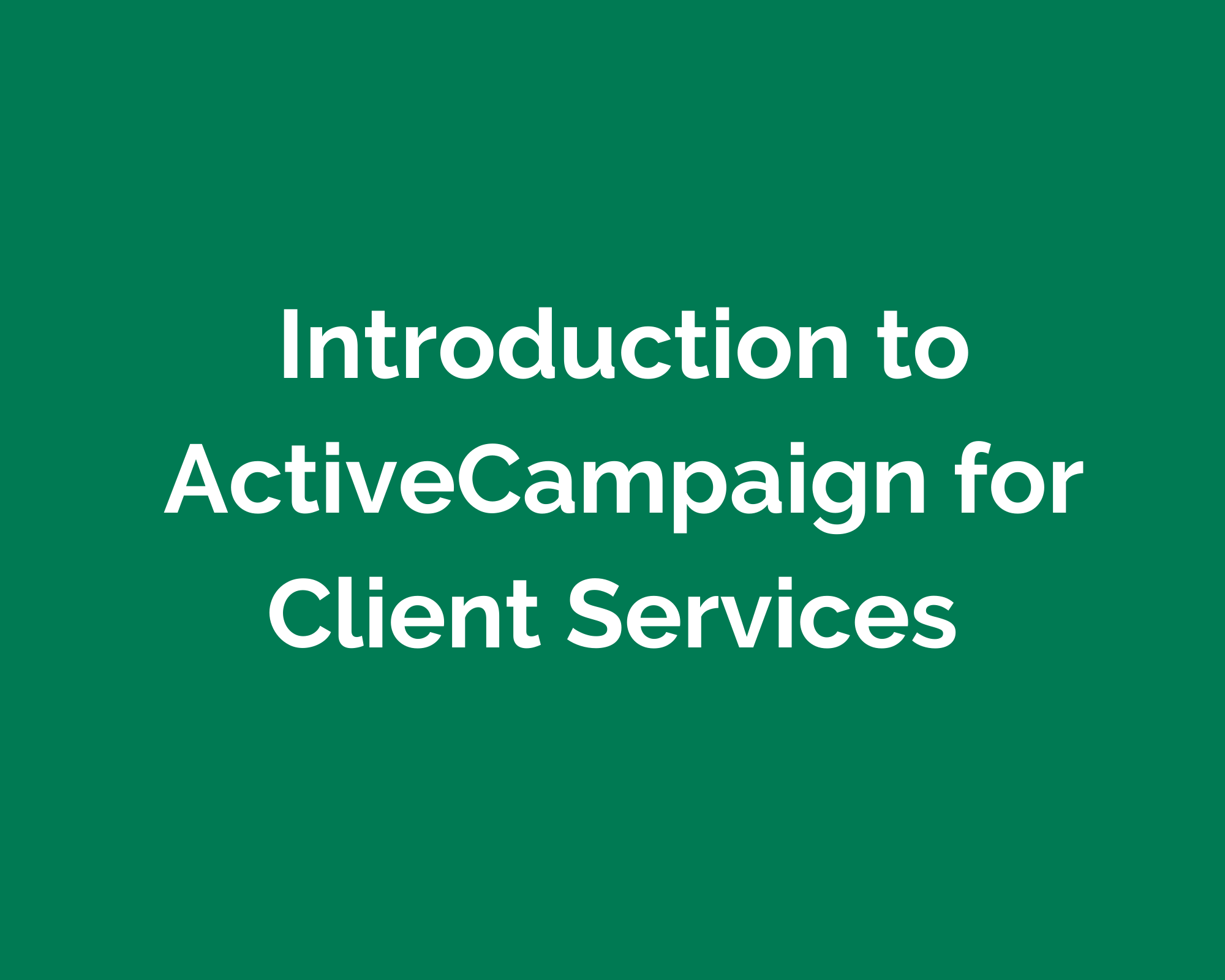 Introduction to ActiveCampaign for Client Services